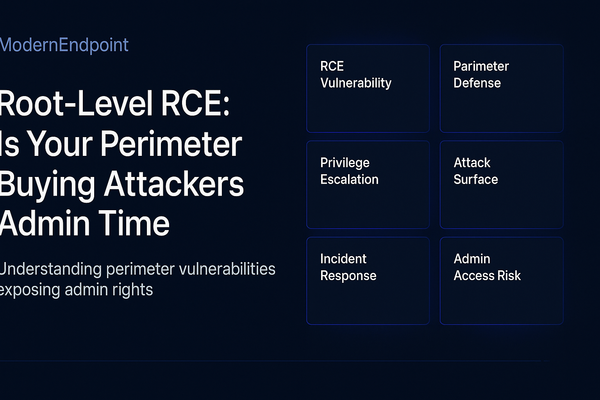 ModernEndpoint

Root-Level RCE: Is Your Perimeter Buying Attackers Admin Time

Understanding perimeter vulnerabilities exposing admin rights

RCE Vulnerability

Parimeter Defense

Privilege Escalation

Attack Surface

Incident Response

Admin Access Risk